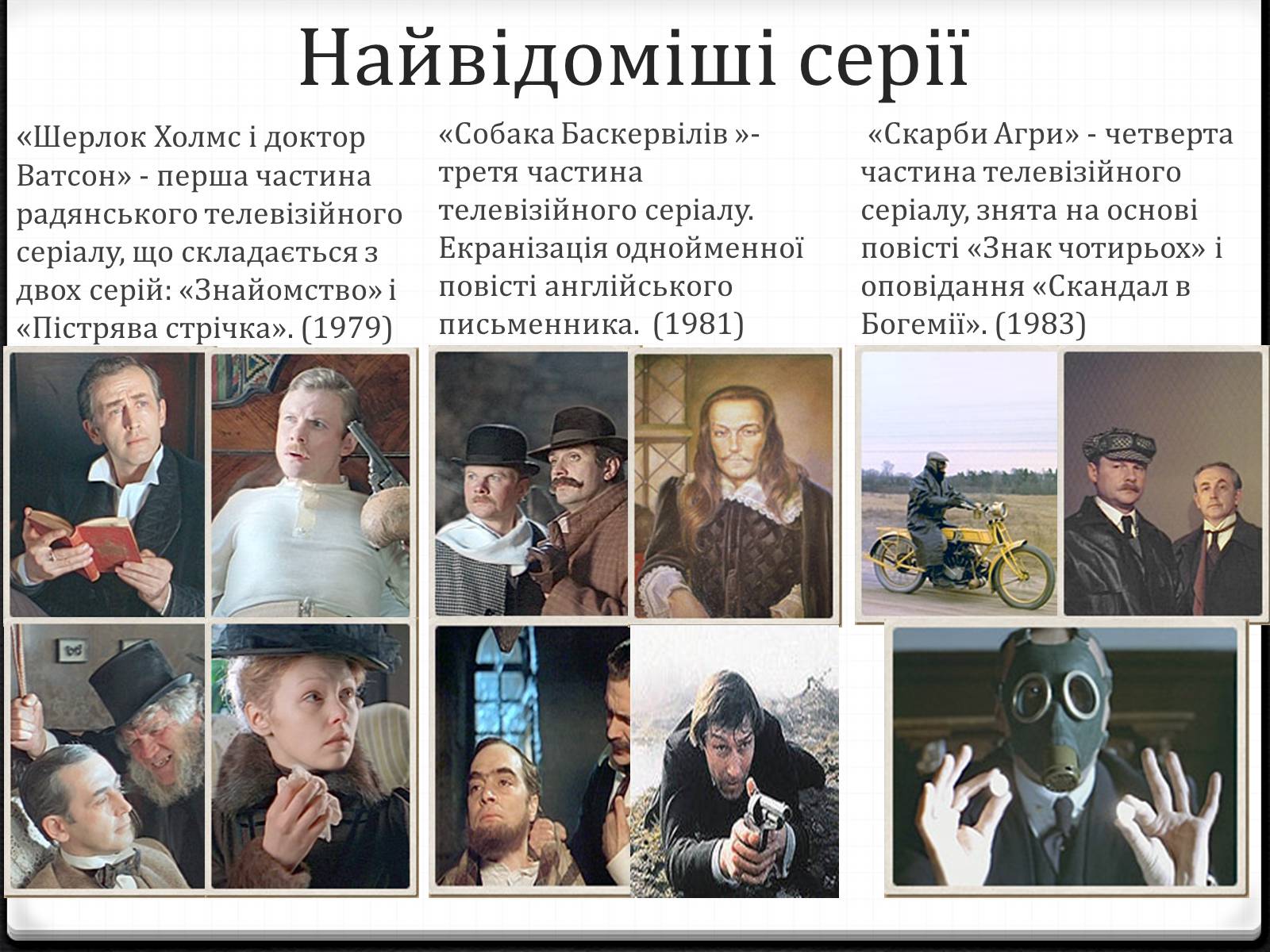 Найвідоміші серії

«Шерлок Холмс і доктор Ватсон» - перша частина радянського телевізійного серіалу, що складається з двох серій: «Знайомство» і «Пістрява стрічка». (1979)

«Собака Баскервілів »- третя частина телевізійного серіалу. Екранізація однойменної повісті англійського письменника. (1981)

«Скарби Агри» - четверта частина телевізійного серіалу, знята на основі повісті «Знак чотирьох» і оповідання «Скандал в Богемії». (1983)